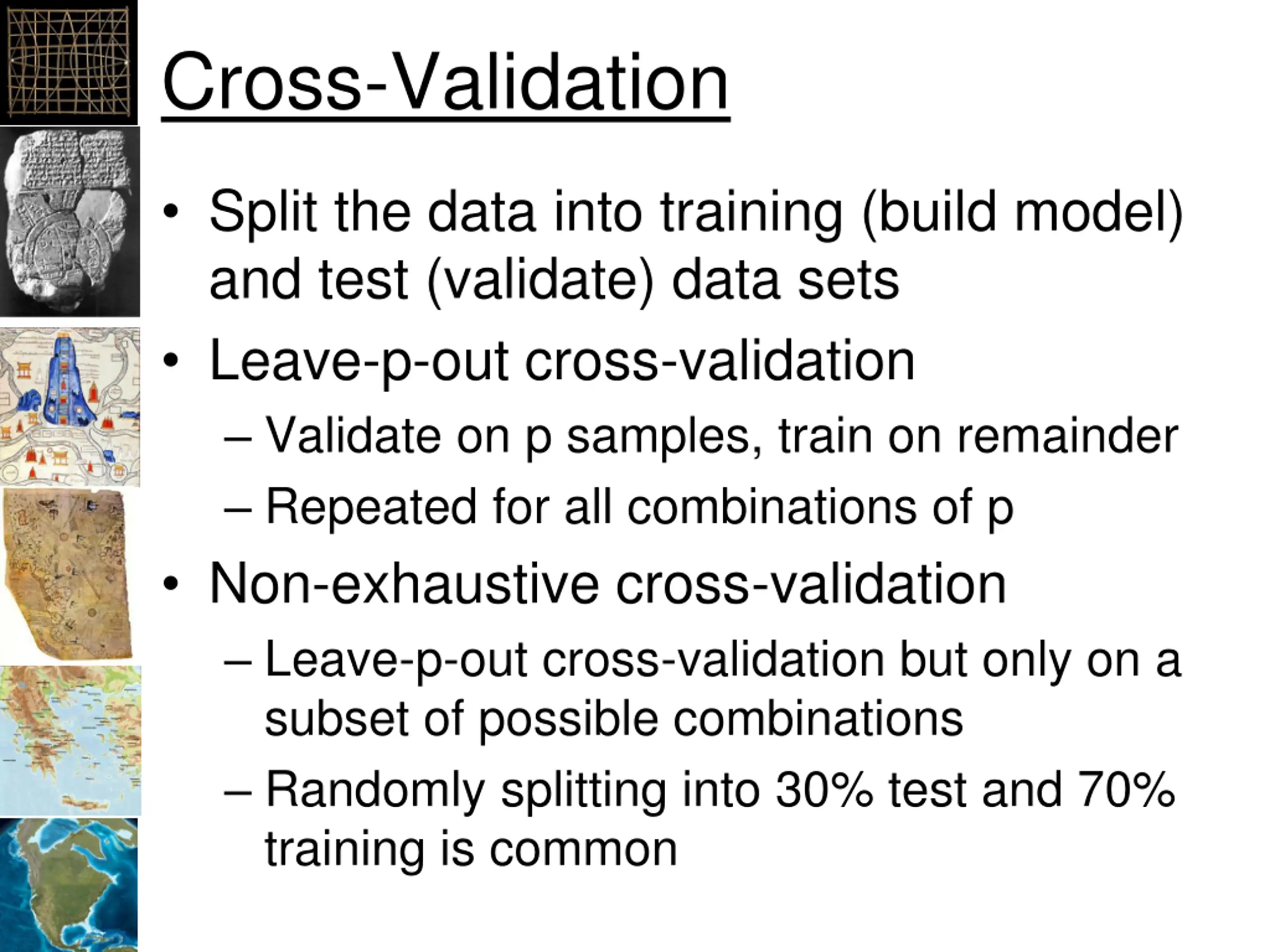 Cross-Validation

• Split the data into training (build model) and test (validate) data sets
• Leave-p-out cross-validation
– Validate on p samples, train on remainder
– Repeated for all combinations of p
• Non-exhaustive cross-validation
– Leave-p-out cross-validation but only on a subset of possible combinations
– Randomly splitting into 30% test and 70% training is common